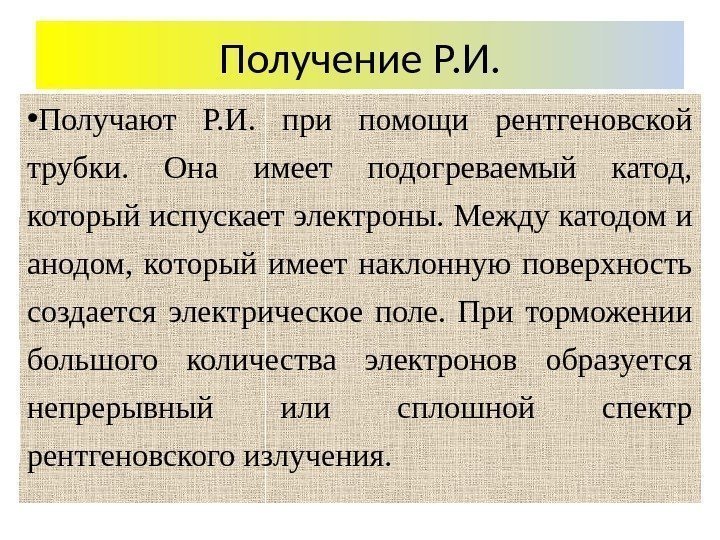 Получение Р.И.

•Получают Р.И. при помощи рентгеновской трубки. Она имеет подогреваемый катод, который испускает электроны. Между катодом и анодом, который имеет наклонную поверхность создается электрическое поле. При торможении большого количества электронов образуется непрерывный или сплошной спектр рентгеновского излучения.